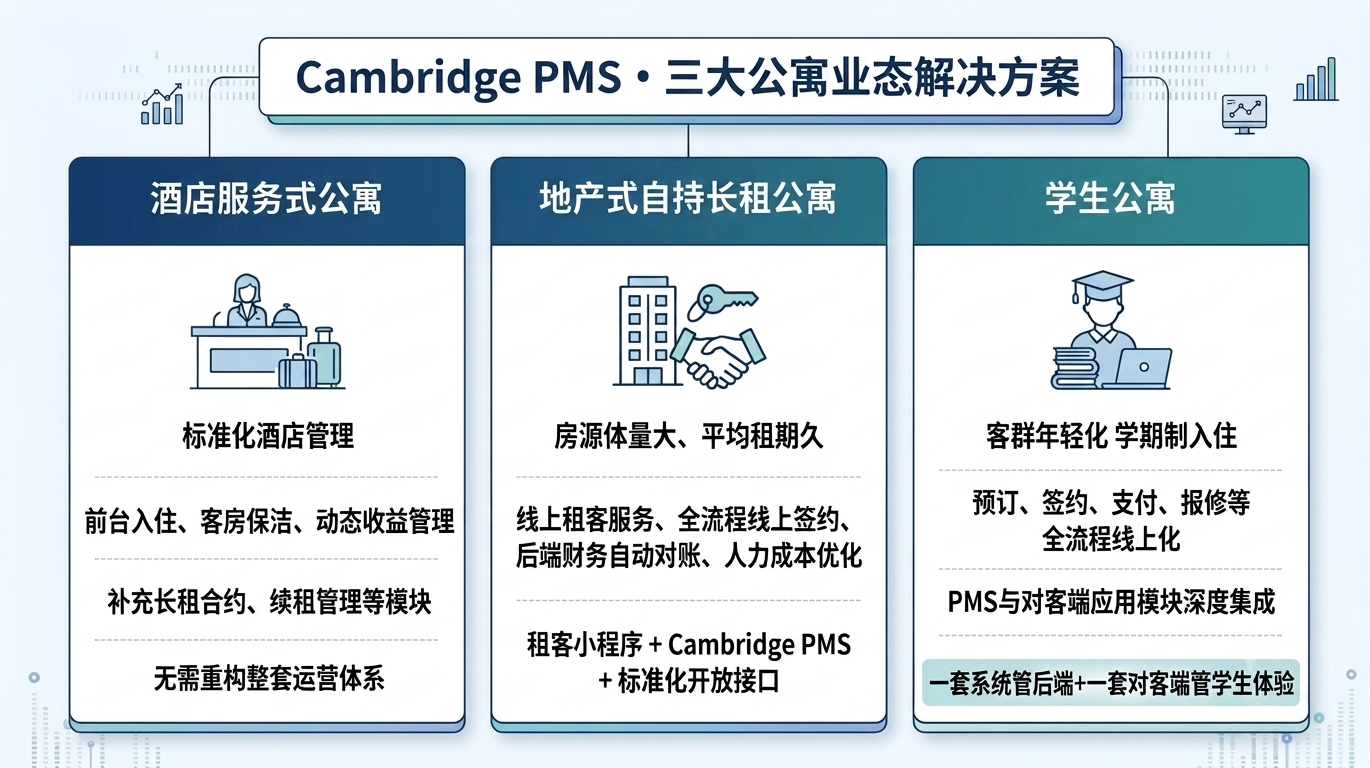 Cambridge PMS・三大公寓业态解决方案

酒店服务式公寓

标准化酒店管理

前台入住、客房保洁、动态收益管理

补充长租合约、续租管理等模块

无需重构整套运营体系

地产式自持长租公寓

房源体量大、平均租期久

线上租客服务、全流程线上签约、后端财务自动对账、人力成本优化

租客小程序 + Cambridge PMS + 标准化开放接口

学生公寓

客群年轻化 学期制入住

预订、签约、支付、报修等全流程线上化

PMS与对客端应用模块深度集成

一套系统管后端+一套对客端管学生体验